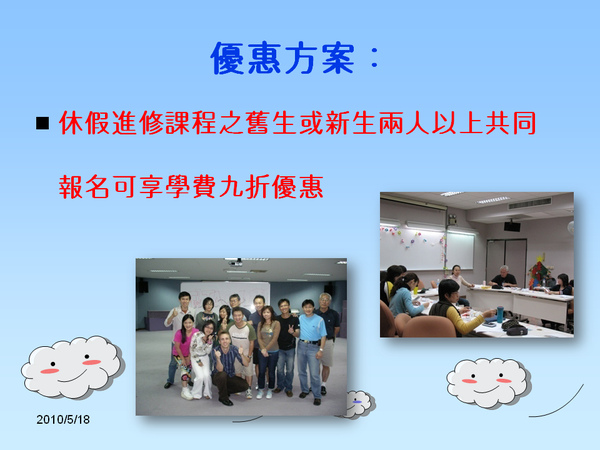 優惠方案：

■ 休假進修課程之舊生或新生兩人以上共同報名可享學費九折優惠

2010/5/18